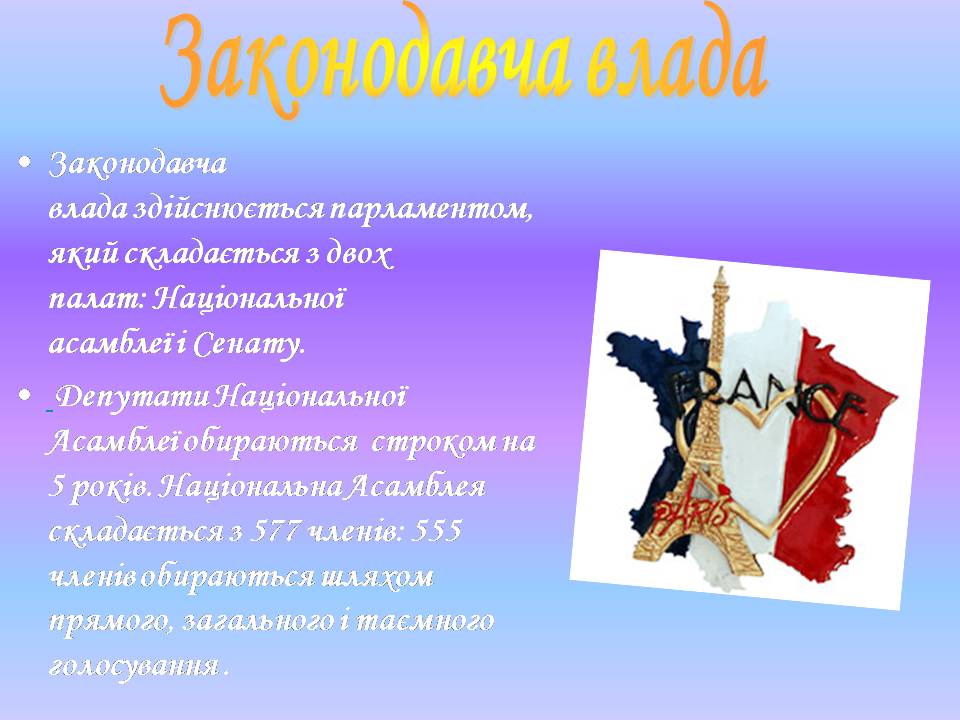 Законодавча влада

• Законодавча влада здійснюється парламентом, який складається з двох палат: Національної асамблеї і Сенату.

• Депутати Національної Асамблеї обираються строком на 5 років. Національна Асамблея складається з 577 членів: 555 членів обираються шляхом прямого, загального і таємного голосування .

FRANCE
PARIS